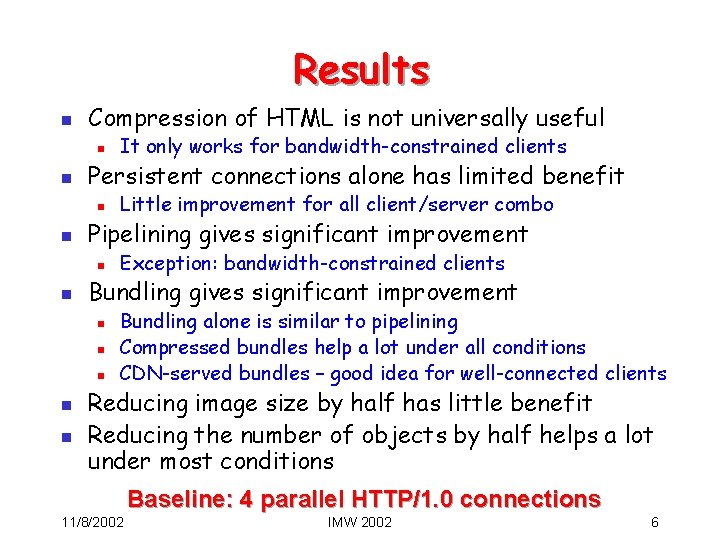 Results

- Compression of HTML is not universally useful
  - It only works for bandwidth-constrained clients
- Persistent connections alone has limited benefit
  - Little improvement for all client/server combo
- Pipelining gives significant improvement
  - Exception: bandwidth-constrained clients
- Bundling gives significant improvement
  - Bundling alone is similar to pipelining
  - Compressed bundles help a lot under all conditions
  - CDN-served bundles – good idea for well-connected clients
- Reducing image size by half has little benefit
- Reducing the number of objects by half helps a lot under most conditions

Baseline: 4 parallel HTTP/1.0 connections

11/8/2002 IMW 2002 6